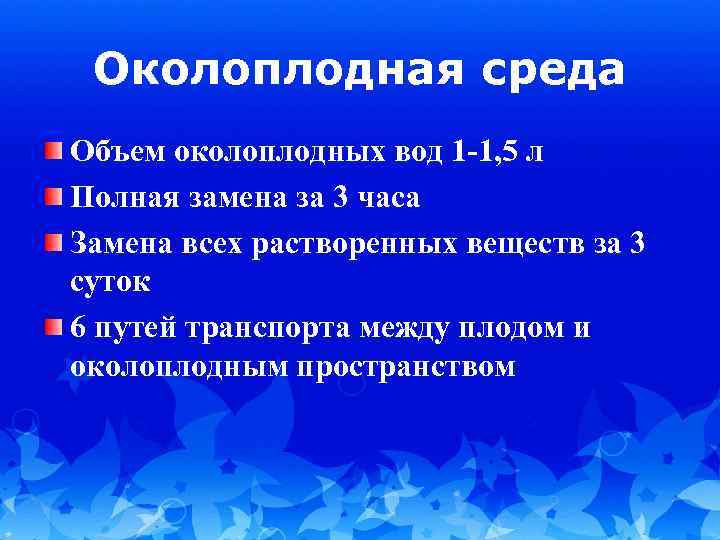 Околоплодная среда

Объем околоплодных вод 1-1,5 л

Полная замена за 3 часа

Замена всех растворенных веществ за 3 суток

6 путей транспорта между плодом и околоплодным пространством